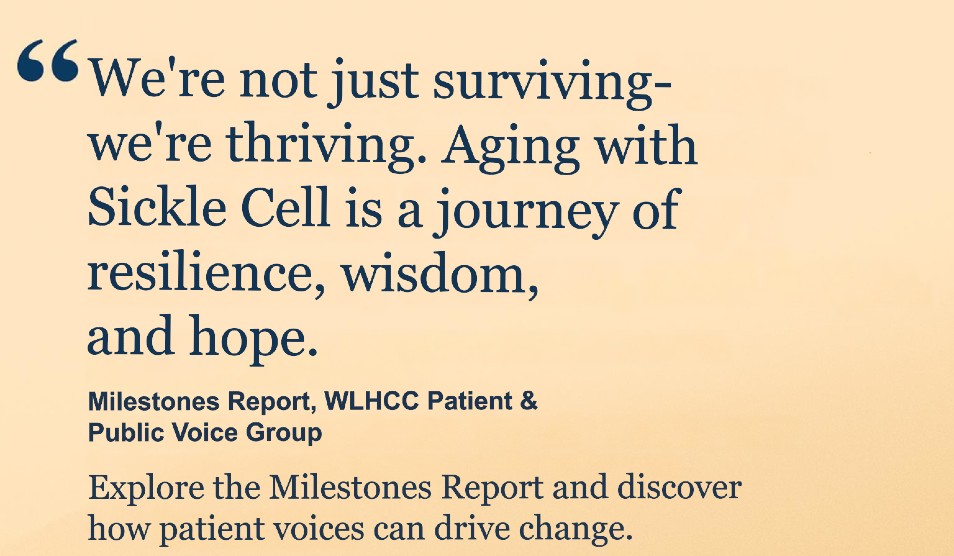 “We're not just surviving- we're thriving. Aging with Sickle Cell is a journey of resilience, wisdom, and hope.

Milestones Report, WLHCC Patient & Public Voice Group

Explore the Milestones Report and discover how patient voices can drive change.